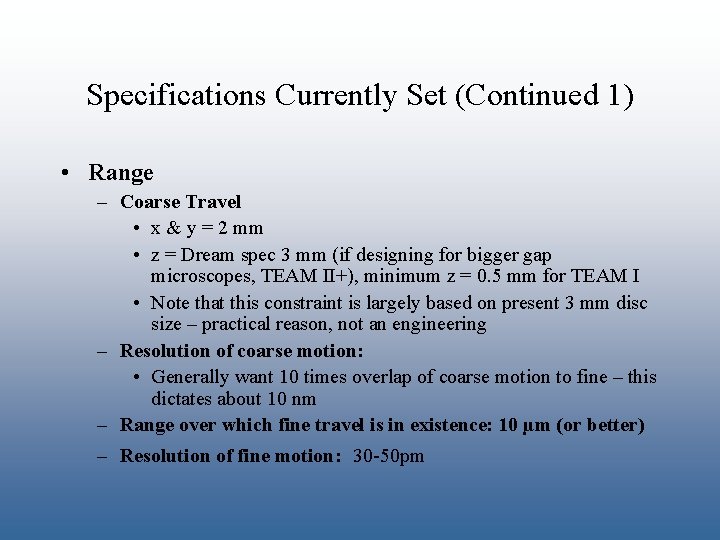 Specifications Currently Set (Continued 1)

• Range
– Coarse Travel
• x & y = 2 mm
• z = Dream spec 3 mm (if designing for bigger gap microscopes, TEAM II+), minimum z = 0.5 mm for TEAM I
• Note that this constraint is largely based on present 3 mm disc size – practical reason, not an engineering
– Resolution of coarse motion:
• Generally want 10 times overlap of coarse motion to fine – this dictates about 10 nm
– Range over which fine travel is in existence: 10 µm (or better)
– Resolution of fine motion: 30-50pm